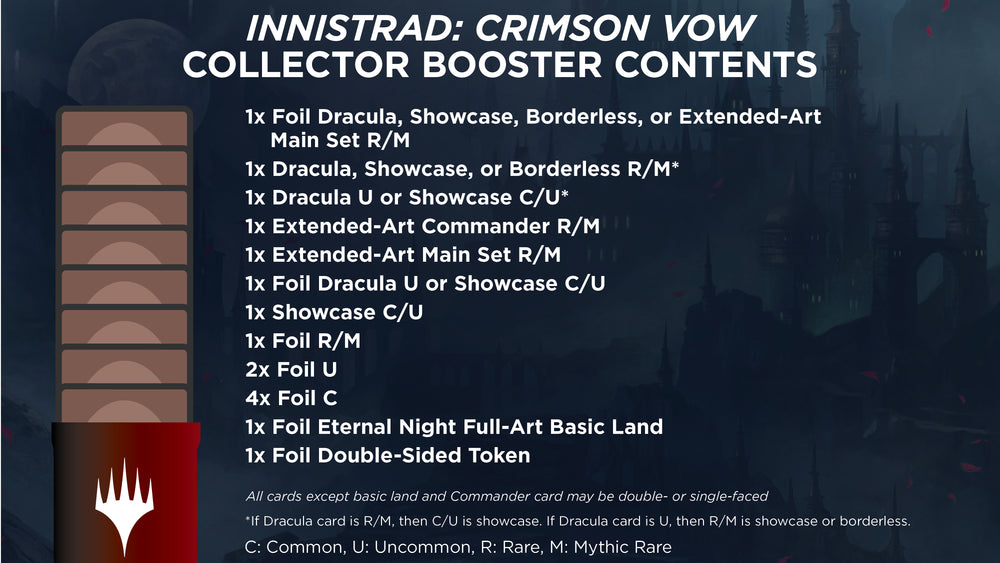 INNISTRAD: CRIMSON VOW
COLLECTOR BOOSTER CONTENTS

1x Foil Dracula, Showcase, Borderless, or Extended-Art Main Set R/M
1x Dracula, Showcase, or Borderless R/M*
1x Dracula U or Showcase C/U*
1x Extended-Art Commander R/M
1x Extended-Art Main Set R/M
1x Foil Dracula U or Showcase C/U
1x Showcase C/U
1x Foil R/M
2x Foil U
4x Foil C
1x Foil Eternal Night Full-Art Basic Land
1x Foil Double-Sided Token

All cards except basic land and Commander card may be double- or single-faced

*If Dracula card is R/M, then C/U is showcase. If Dracula card is U, then R/M is showcase or borderless.

C: Common, U: Uncommon, R: Rare, M: Mythic Rare